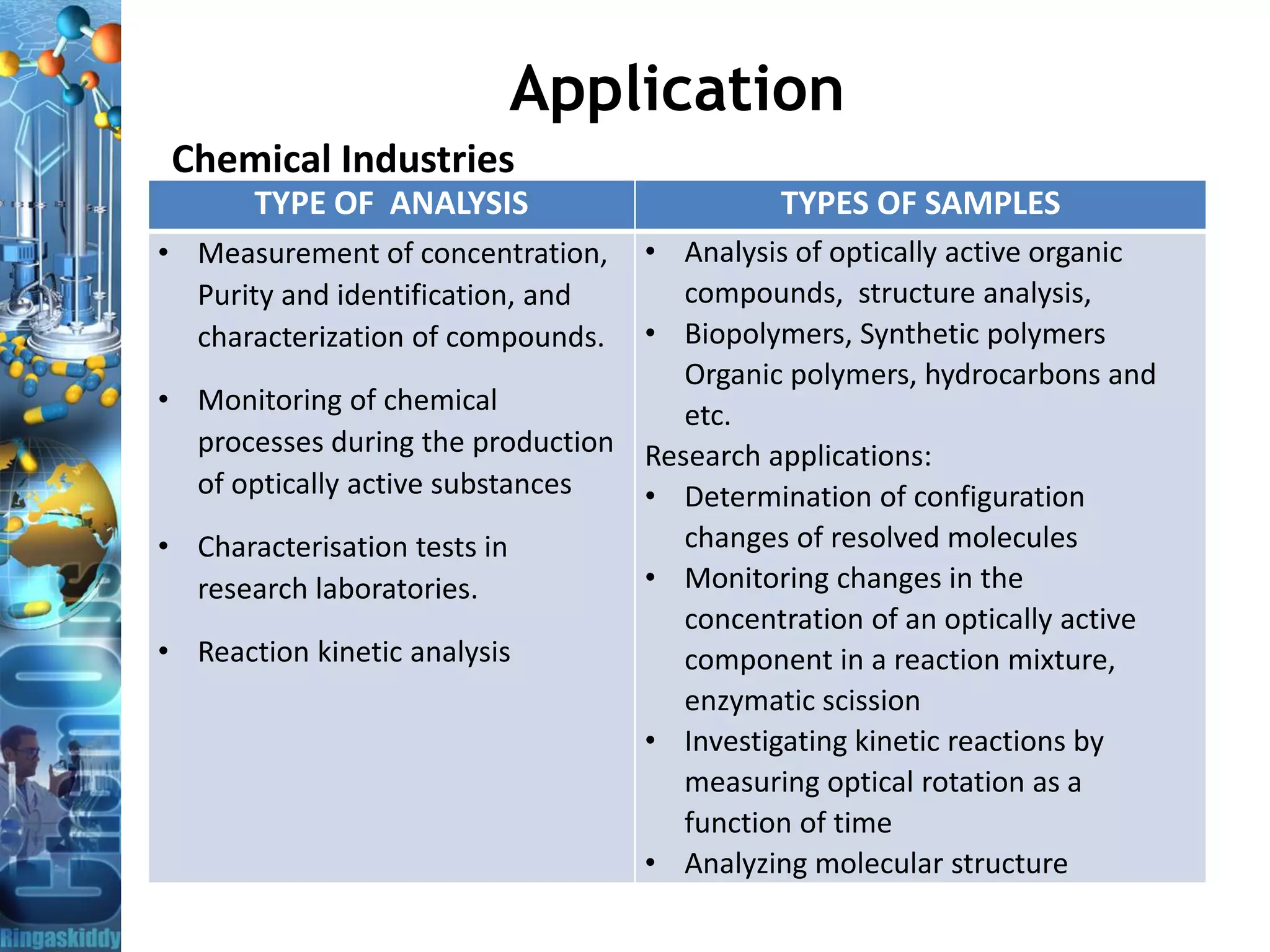 Application

Chemical Industries

| TYPE OF ANALYSIS | TYPES OF SAMPLES |
|---|---|
| • Measurement of concentration, Purity and identification, and characterization of compounds. • Monitoring of chemical processes during the production of optically active substances • Characterisation tests in research laboratories. • Reaction kinetic analysis | • Analysis of optically active organic compounds, structure analysis, • Biopolymers, Synthetic polymers Organic polymers, hydrocarbons and etc. Research applications: • Determination of configuration changes of resolved molecules • Monitoring changes in the concentration of an optically active component in a reaction mixture, enzymatic scission • Investigating kinetic reactions by measuring optical rotation as a function of time • Analyzing molecular structure |

Ringaskiddy